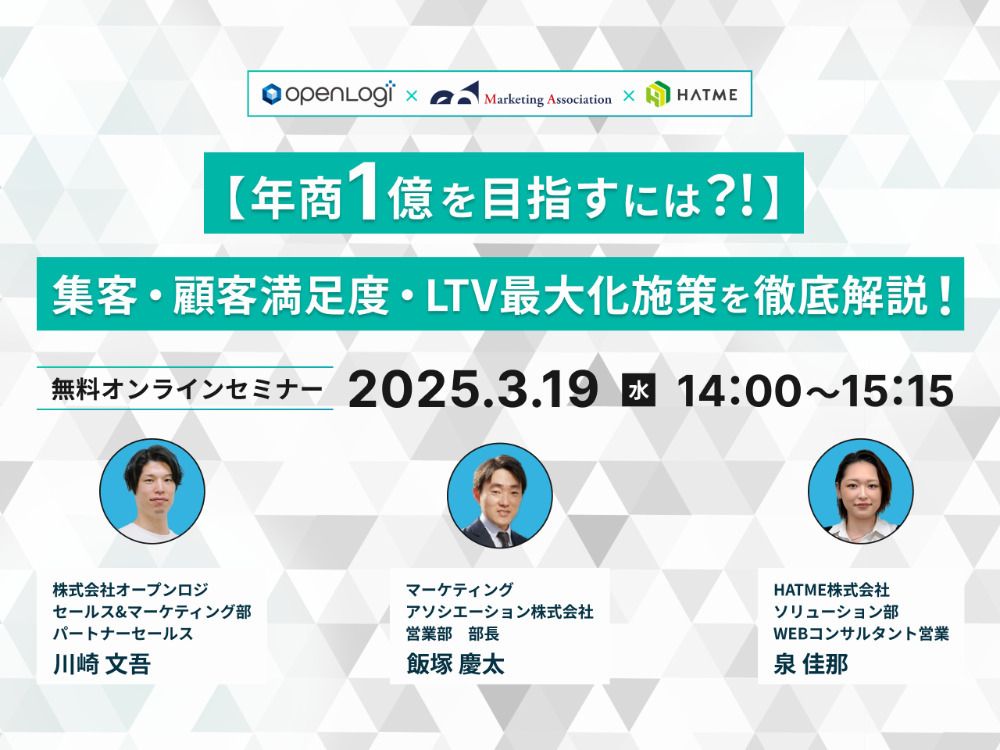 openLogi × Marketing Association × HATME

【年商1億を目指すには?!】

集客・顧客満足度・LTV最大化施策を徹底解説！

無料オンラインセミナー 2025.3.19 水 14:00～15:15

株式会社オープンロジ
セールス&マーケティング部
パートナーセールス
川崎 文吾

マーケティング
アソシエーション株式会社
営業部 部長
飯塚 慶太

HATME株式会社
ソリューション部
WEBコンサルタント営業
泉 佳那